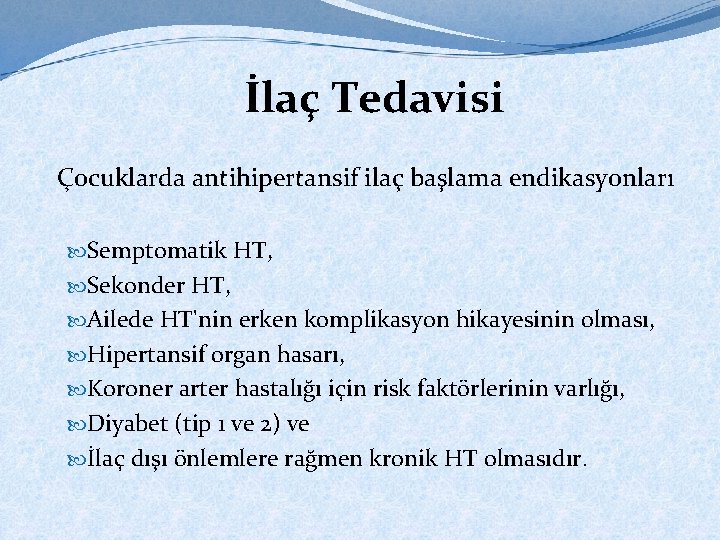 İlaç Tedavisi

Çocuklarda antihipertansif ilaç başlama endikasyonları

Semptomatik HT,
Sekonder HT,
Ailede HT'nin erken komplikasyon hikayesinin olması,
Hipertansif organ hasarı,
Koroner arter hastalığı için risk faktörlerinin varlığı,
Diyabet (tip 1 ve 2) ve
İlaç dışı önlemlere rağmen kronik HT olmasıdır.